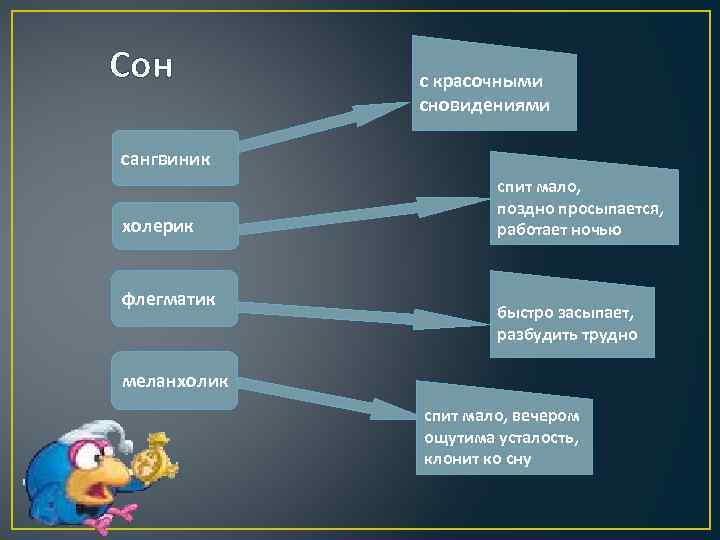 Сон

сангвиник

холерик

флегматик

меланхолик

с красочными сновидениями

спит мало, поздно просыпается, работает ночью

быстро засыпает, разбудить трудно

спит мало, вечером ощутима усталость, клонит ко сну